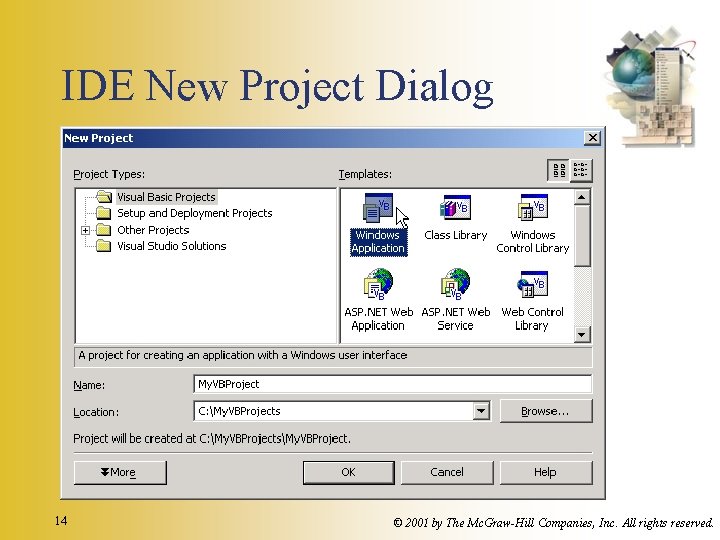 IDE New Project Dialog

New Project

Project Types:

Visual Basic Projects
Setup and Deployment Projects
Other Projects
Visual Studio Solutions

Templates:

Windows Application
Class Library
Windows Control Library
ASP.NET Web Application
ASP.NET Web Service
Web Control Library

A project for creating an application with a Windows user interface

Name: MyVBProject

Location: C:\MyVBProjects

Browse...

Project will be created at C:\MyVBProjects\MyVBProject.

More
OK
Cancel
Help

14

© 2001 by The McGraw-Hill Companies, Inc. All rights reserved.